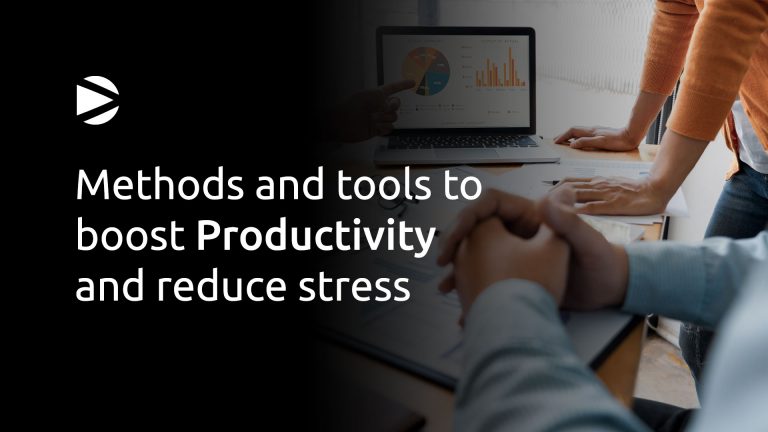 Methods and tools to boost Productivity and reduce stress